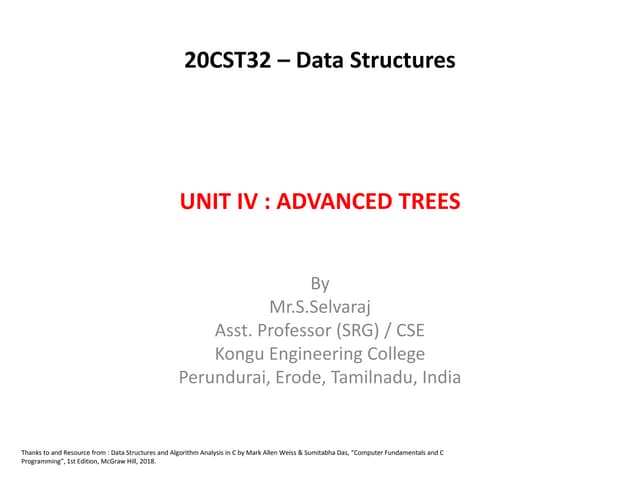 20CST32 – Data Structures

UNIT IV : ADVANCED TREES

By
Mr.S.Selvaraj
Asst. Professor (SRG) / CSE
Kongu Engineering College
Perundurai, Erode, Tamilnadu, India

Thanks to and Resource from : Data Structures and Algorithm Analysis in C by Mark Allen Weiss & Sumitabha Das, "Computer Fundamentals and C Programming", 1st Edition, McGraw Hill, 2018.